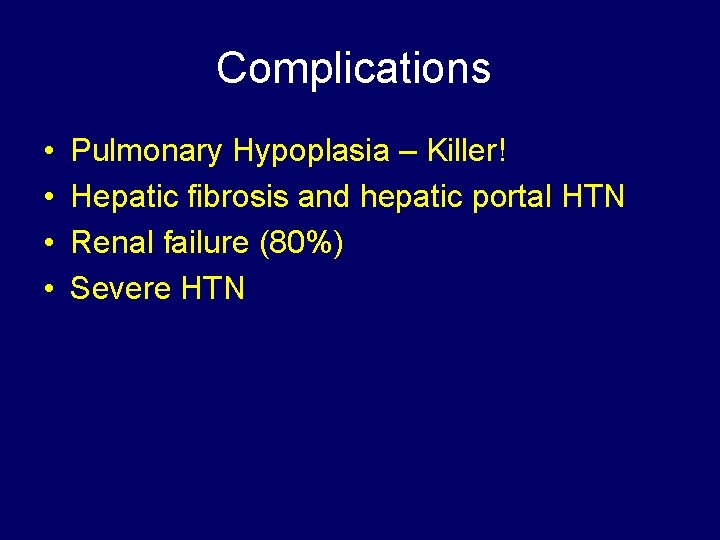 Complications

• Pulmonary Hypoplasia – Killer!
• Hepatic fibrosis and hepatic portal HTN
• Renal failure (80%)
• Severe HTN